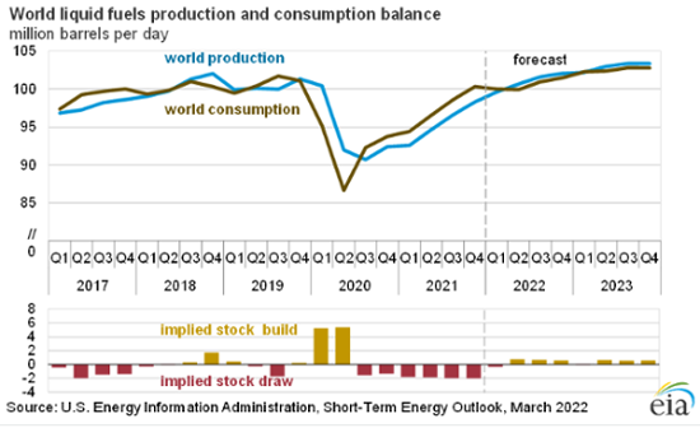 World liquid fuels production and consumption balance
million barrels per day

105
100
95
90
85
//
0

world production
world consumption
forecast

Q1 Q2 Q3 Q4 Q1 Q2 Q3 Q4 Q1 Q2 Q3 Q4 Q1 Q2 Q3 Q4 Q1 Q2 Q3 Q4 Q1 Q2 Q3 Q4 Q1 Q2 Q3 Q4
2017 2018 2019 2020 2021 2022 2023

8
6
4
2
0
-2
-4

implied stock build
implied stock draw

Source: U.S. Energy Information Administration, Short-Term Energy Outlook, March 2022

eia